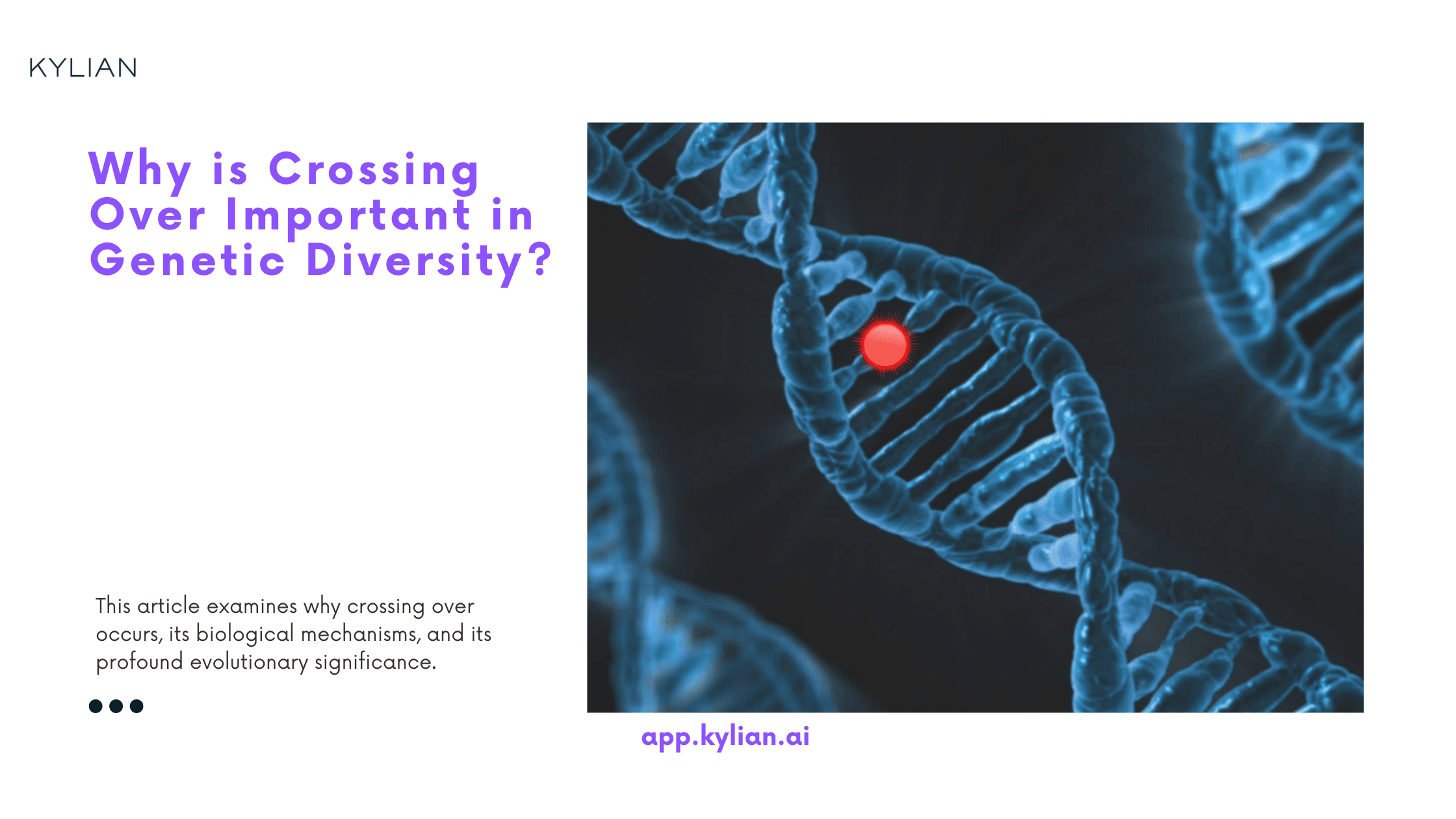 KYLIAN

Why is Crossing Over Important in Genetic Diversity?

This article examines why crossing over occurs, its biological mechanisms, and its profound evolutionary significance.

app.kylian.ai